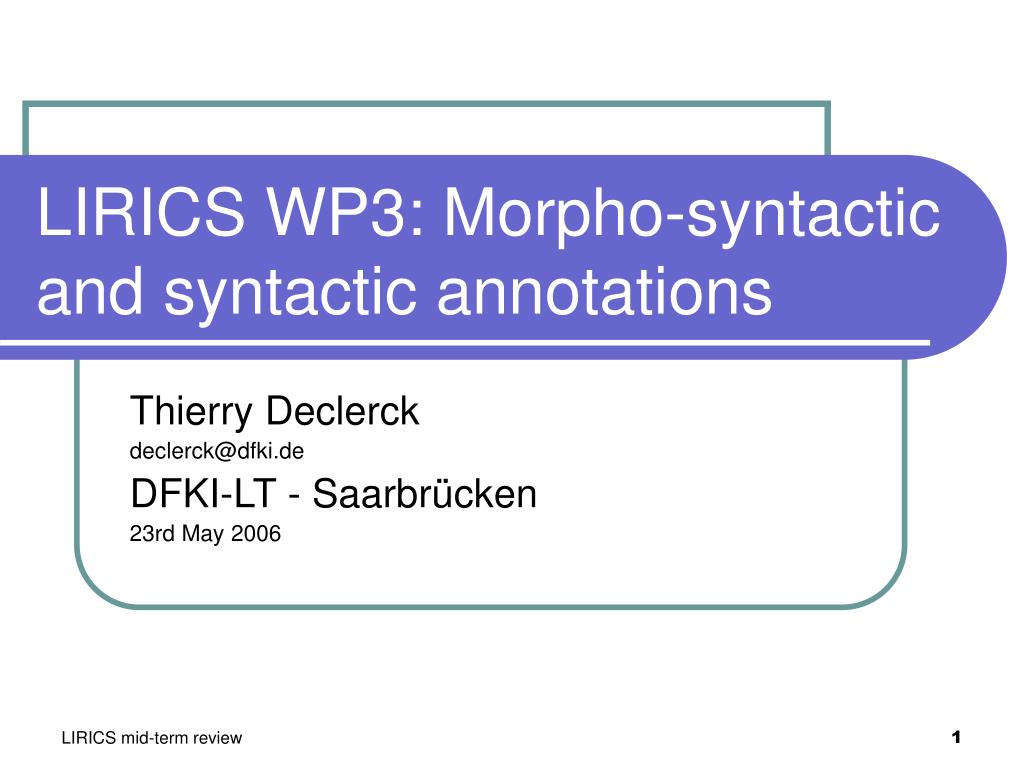 LIRICS WP3: Morpho-syntactic and syntactic annotations

Thierry Declerck

declerck@dfki.de

DFKI-LT - Saarbrücken

23rd May 2006

LIRICS mid-term review

1